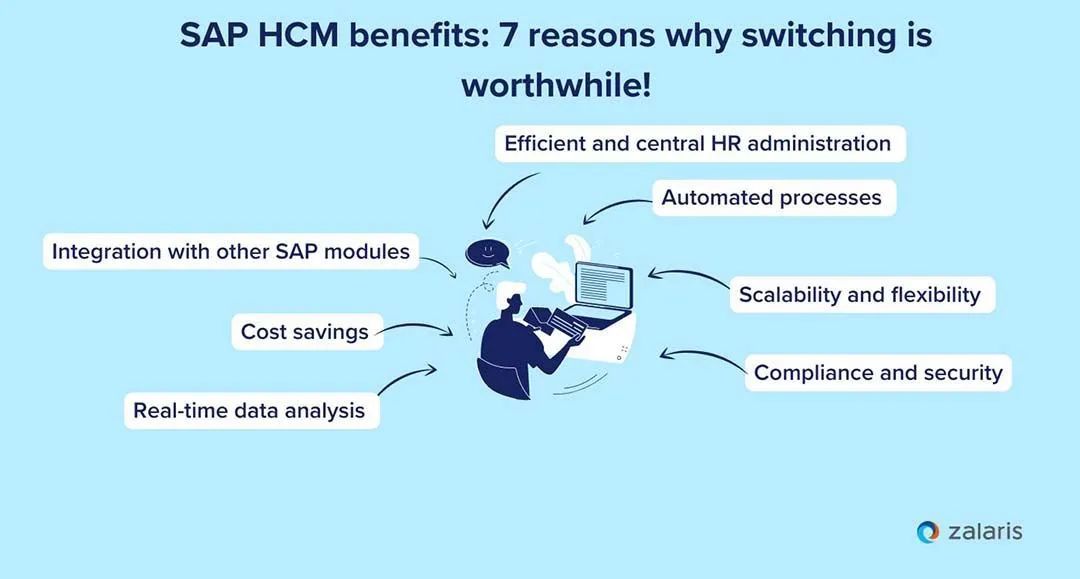 SAP HCM benefits: 7 reasons why switching is worthwhile!

Efficient and central HR administration

Automated processes

Integration with other SAP modules

Scalability and flexibility

Cost savings

Compliance and security

Real-time data analysis

zalaris